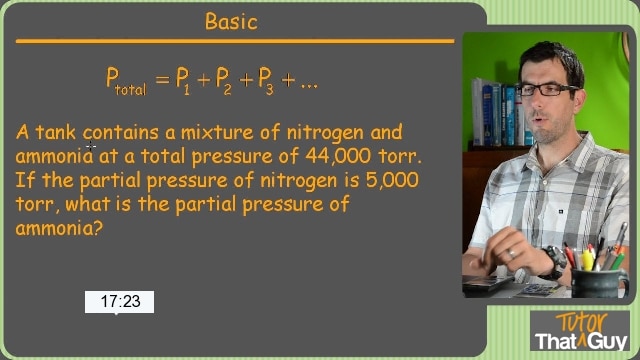 Basic

$P_{total} = P_1 + P_2 + P_3 + ...$

A tank contains a mixture of nitrogen and ammonia at a total pressure of 44,000 torr. If the partial pressure of nitrogen is 5,000 torr, what is the partial pressure of ammonia?

17:23

Tutor That Guy